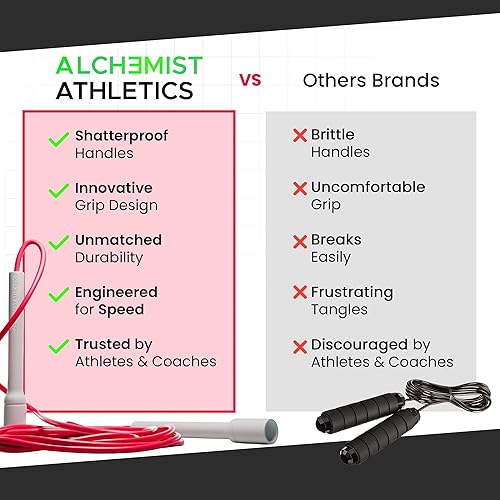 ALCHEMIST ATHLETICS

VS

Others Brands

Shatterproof Handles

Innovative Grip Design

Unmatched Durability

Engineered for Speed

Trusted by Athletes & Coaches

Brittle Handles

Uncomfortable Grip

Breaks Easily

Frustrating Tangles

Discouraged by Athletes & Coaches